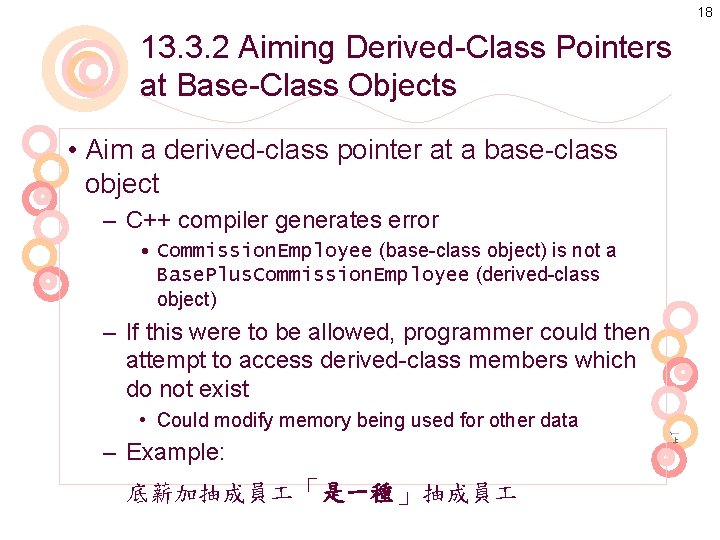 18

13.3.2 Aiming Derived-Class Pointers at Base-Class Objects

• Aim a derived-class pointer at a base-class object

– C++ compiler generates error

• CommissionEmployee (base-class object) is not a BasePlusCommissionEmployee (derived-class object)

– If this were to be allowed, programmer could then attempt to access derived-class members which do not exist

• Could modify memory being used for other data

– Example:

底薪加抽成員工「是一種」抽成員工